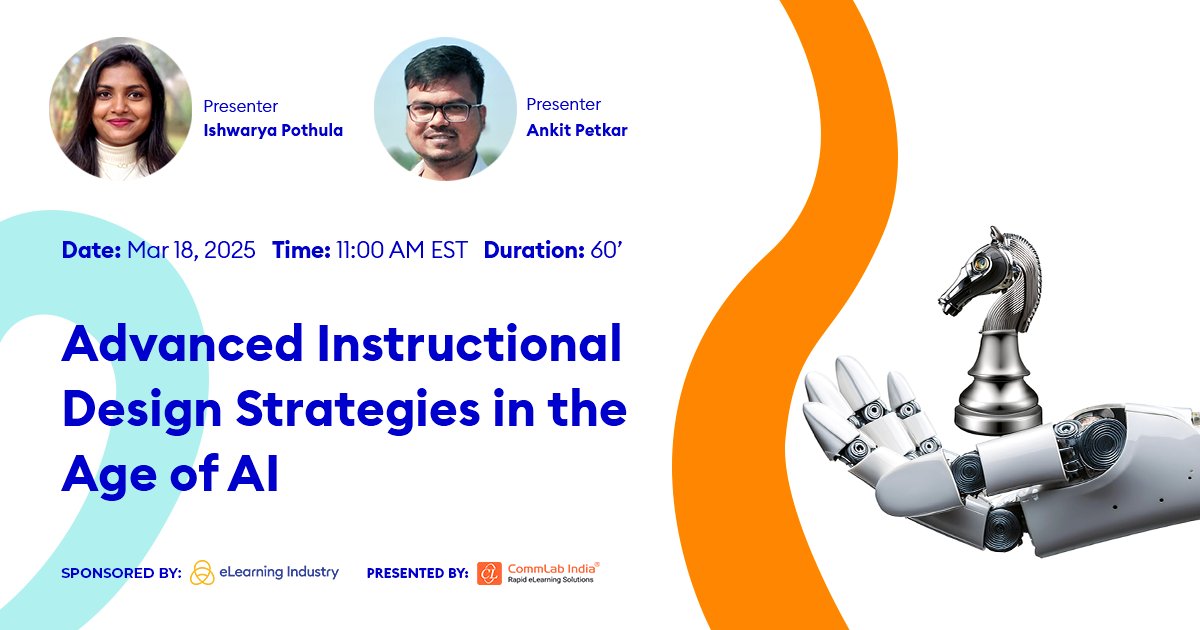 Presenter
Ishwarya Pothula

Presenter
Ankit Petkar

Date: Mar 18, 2025 Time: 11:00 AM EST Duration: 60’

Advanced Instructional Design Strategies in the Age of AI

SPONSORED BY: eLearning Industry

PRESENTED BY: CommLab India® Rapid eLearning Solutions